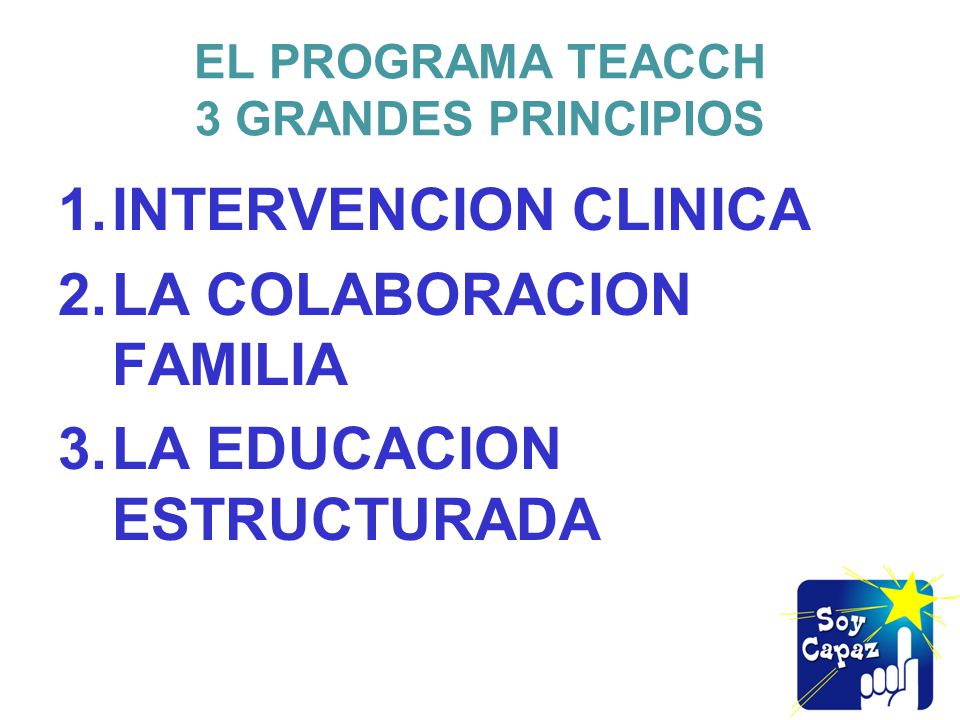 EL PROGRAMA TEACCH
3 GRANDES PRINCIPIOS

1. INTERVENCION CLINICA
2. LA COLABORACION FAMILIA
3. LA EDUCACION ESTRUCTURADA

Soy Capaz